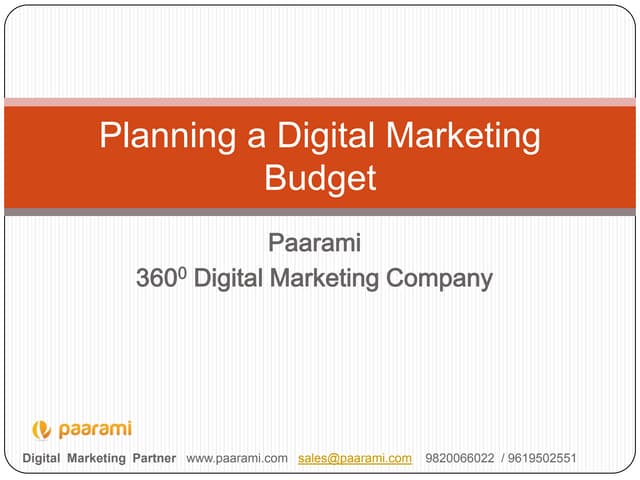 Planning a Digital Marketing Budget

Paarami
$360^0$ Digital Marketing Company

paarami

Digital Marketing Partner www.paarami.com sales@paarami.com 9820066022 / 9619502551